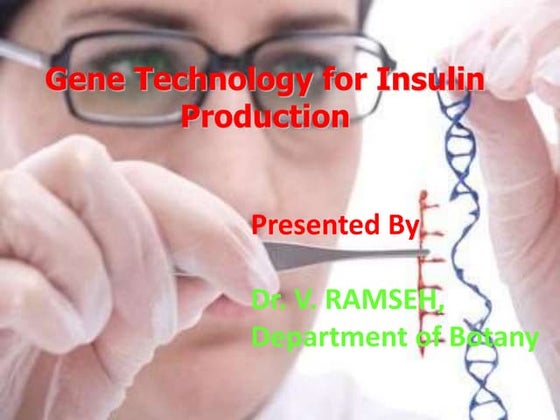 Gene Technology for Insulin Production

Presented By

Dr. V. RAMSEH,
Department of Botany